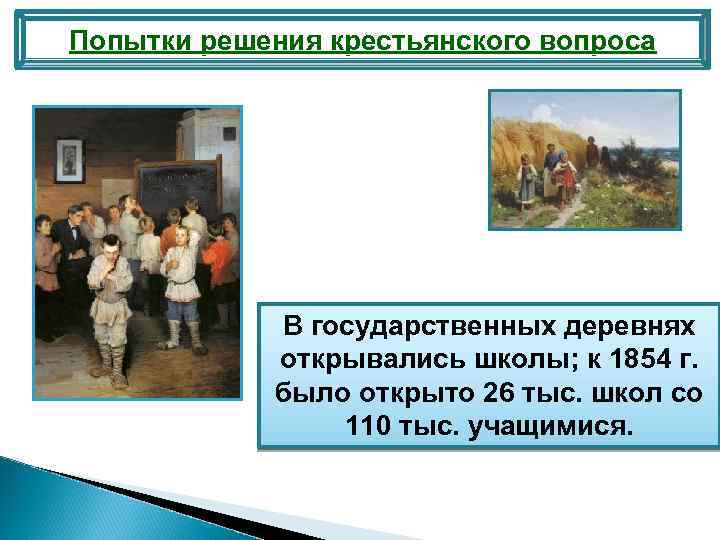 Попытки решения крестьянского вопроса

В государственных деревнях открывались школы; к 1854 г. было открыто 26 тыс. школ со 110 тыс. учащимися.